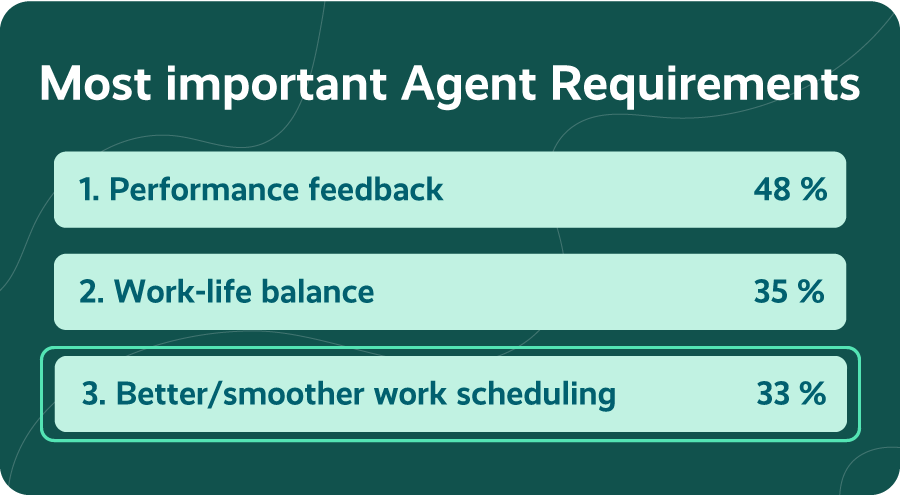 Most important Agent Requirements

1. Performance feedback 48 %

2. Work-life balance 35 %

3. Better/smoother work scheduling 33 %